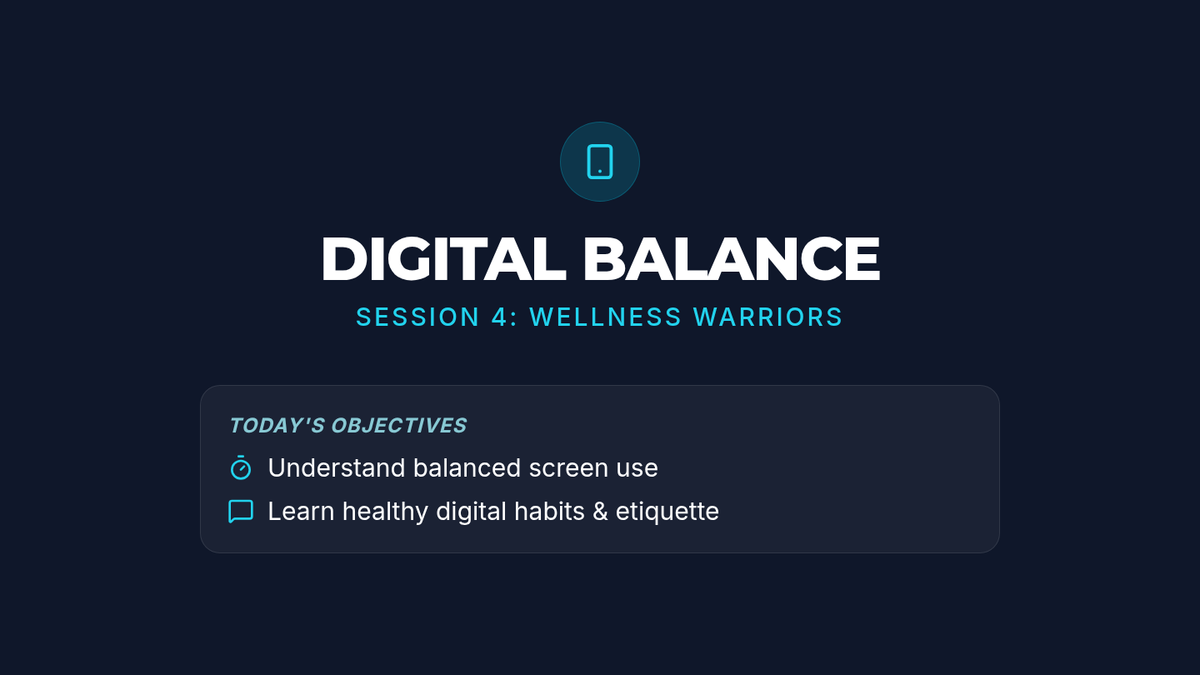 DIGITAL BALANCE

SESSION 4: WELLNESS WARRIORS

TODAY'S OBJECTIVES

Understand balanced screen use

Learn healthy digital habits & etiquette